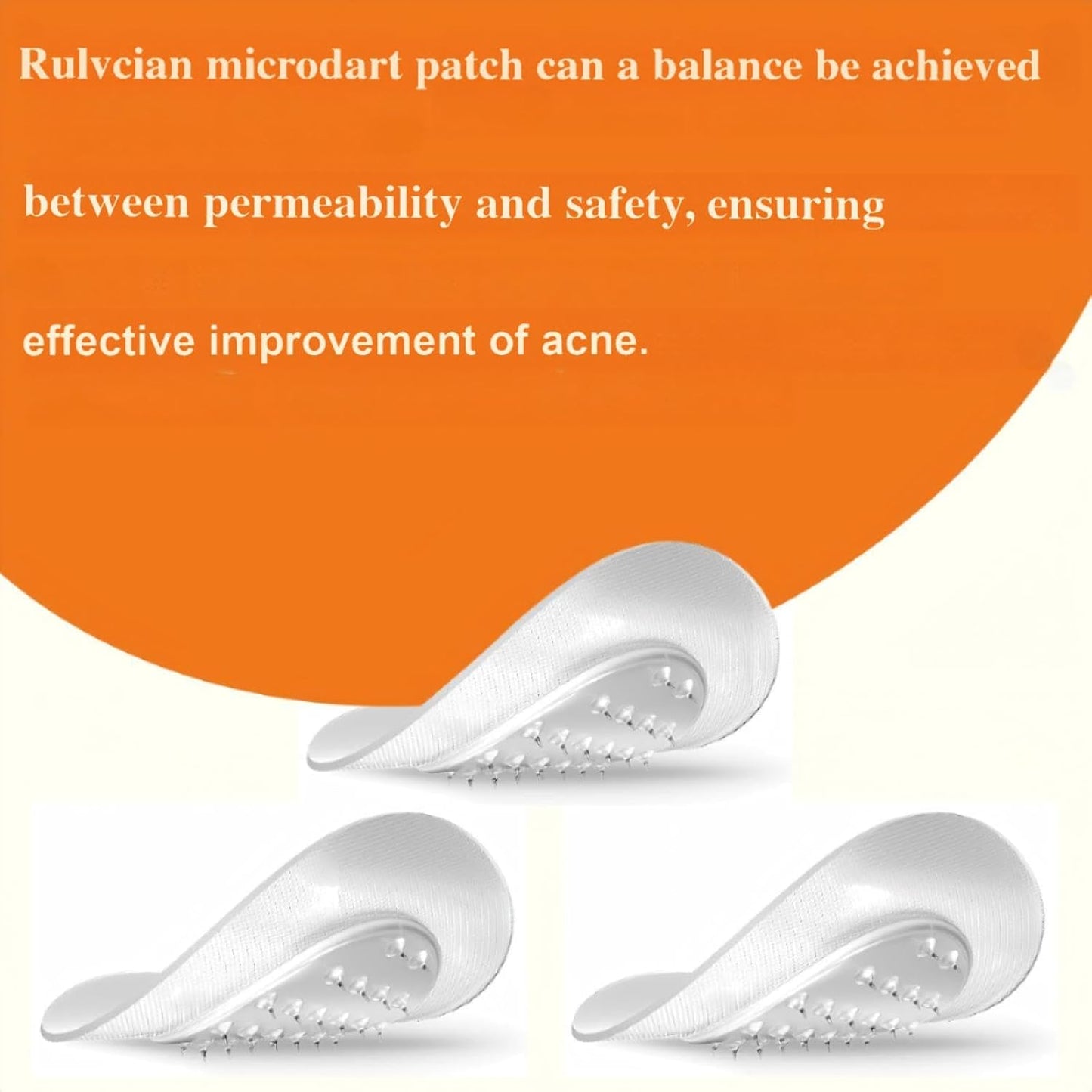 Rulvcian microdart patch can a balance be achieved

between permeability and safety, ensuring

effective improvement of acne.